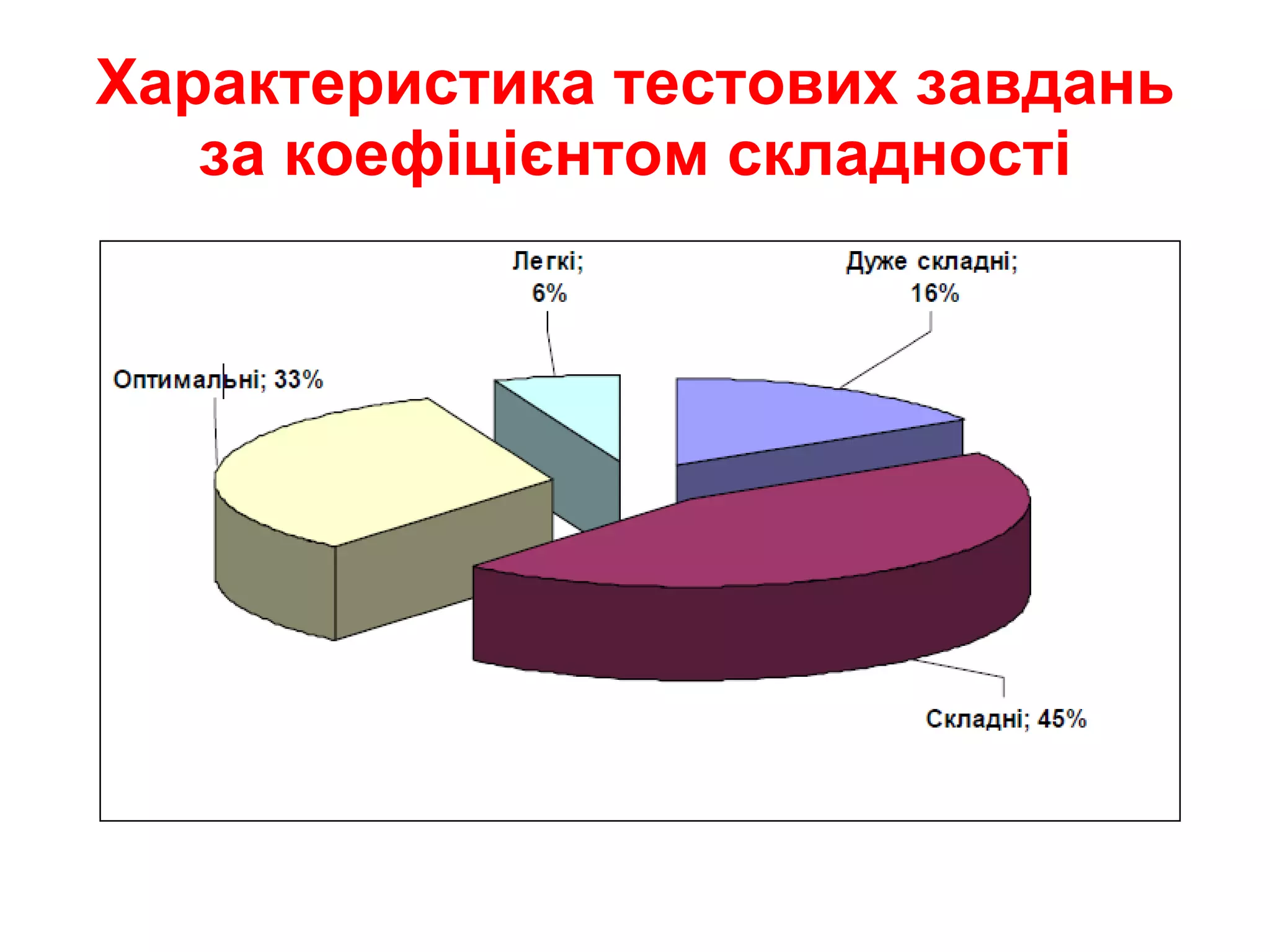 Характеристика тестових завдань за коефіцієнтом складності

Легкі; 6%

Дуже складні; 16%

Оптимальні; 33%

Складні; 45%